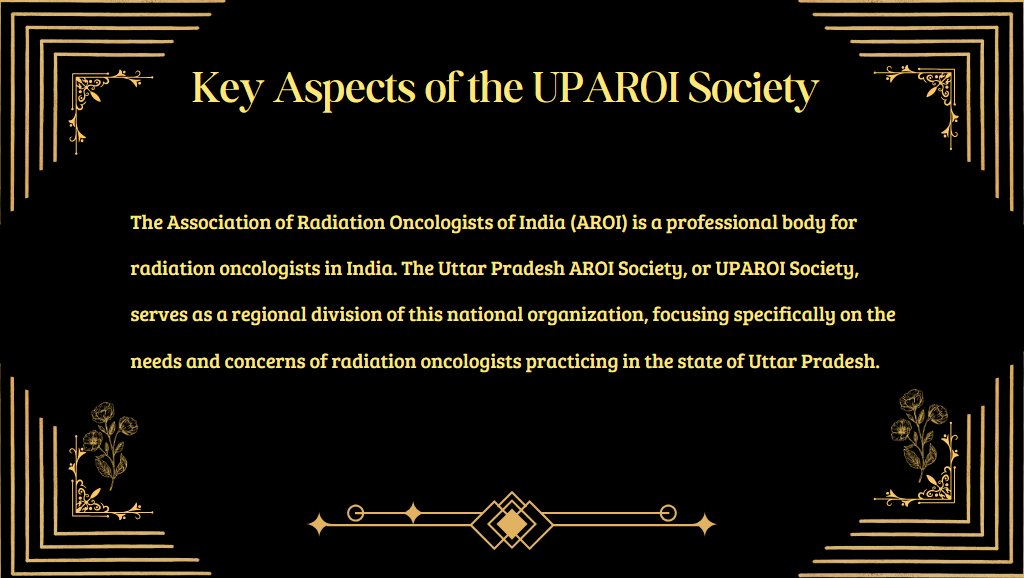 Key Aspects of the UPAROI Society

The Association of Radiation Oncologists of India (AROI) is a professional body for radiation oncologists in India. The Uttar Pradesh AROI Society, or UPAROI Society, serves as a regional division of this national organization, focusing specifically on the needs and concerns of radiation oncologists practicing in the state of Uttar Pradesh.